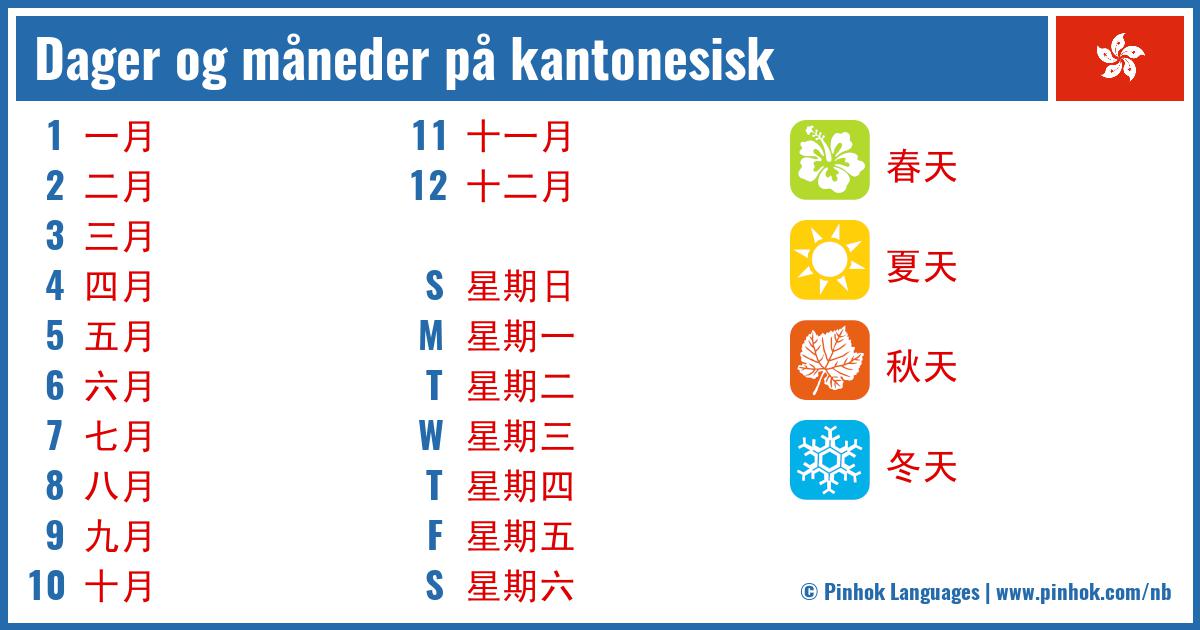 Dager og måneder på kantonesisk

1 一月
2 二月
3 三月
4 四月
5 五月
6 六月
7 七月
8 八月
9 九月
10 十月

11 十一月
12 十二月

S 星期日
M 星期一
T 星期二
W 星期三
T 星期四
F 星期五
S 星期六

春天
夏天
秋天
冬天

© Pinhok Languages | www.pinhok.com/nb